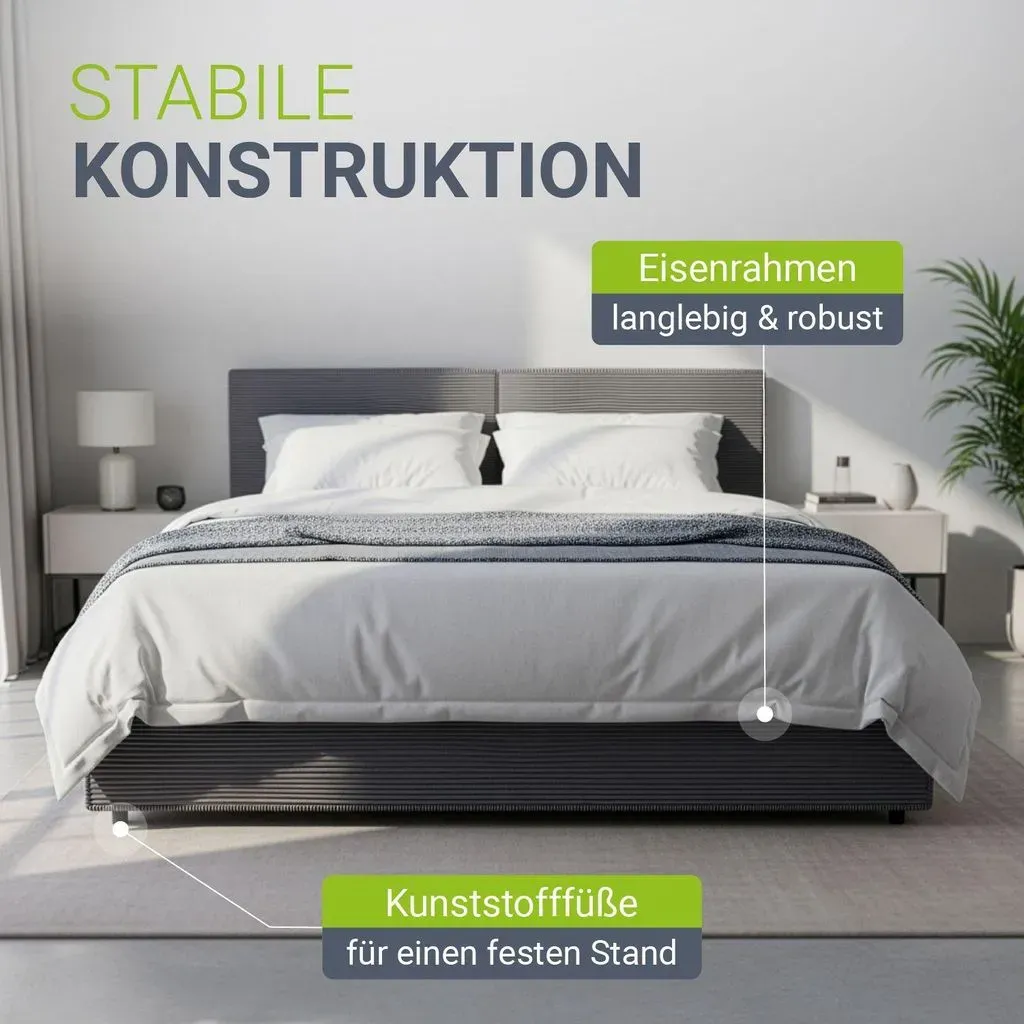 STABILE
KONSTRUKTION

Eisenrahmen
langlebig & robust

Kunststofffüße
für einen festen Stand